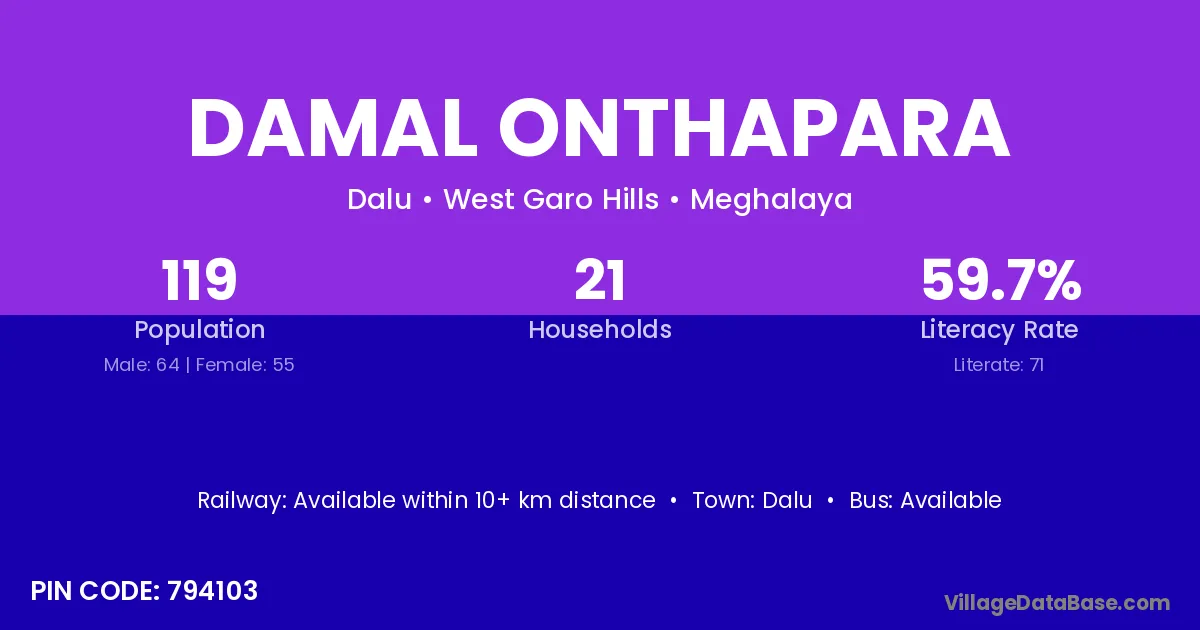 DAMAL ONTHAPARA

Dalu • West Garo Hills • Meghalaya

119
Population
Male: 64 | Female: 55

21
Households

59.7%
Literacy Rate
Literate: 71

Railway: Available within 10+ km distance • Town: Dalu • Bus: Available

PIN CODE: 794103

VillageDataBase.com